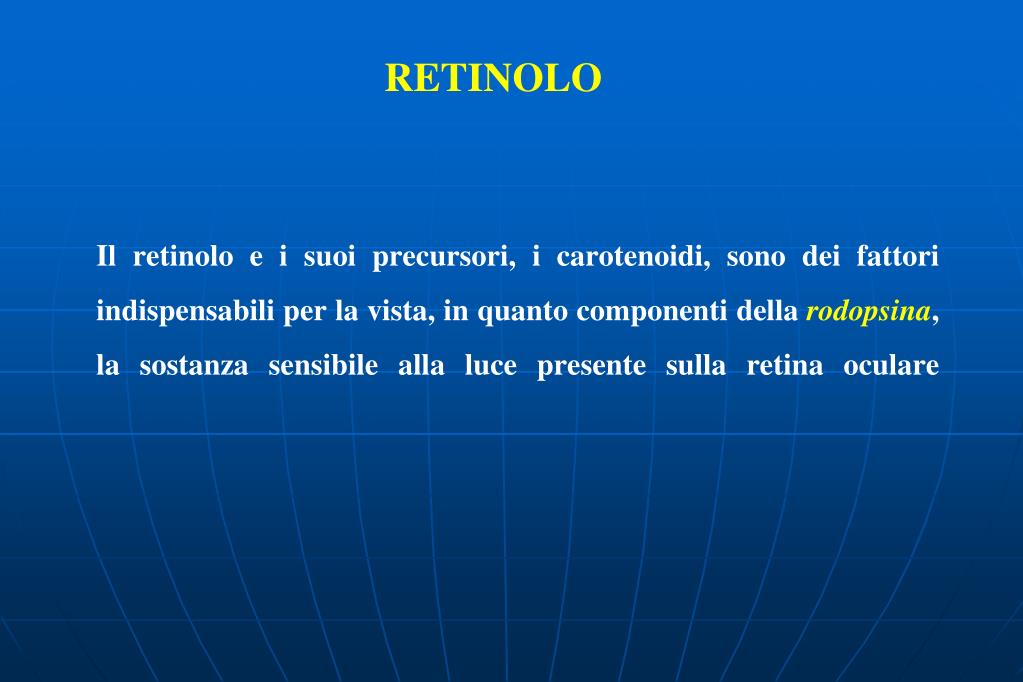 RETINOLO

Il retinolo e i suoi precursori, i carotenoidi, sono dei fattori indispensabili per la vista, in quanto componenti della rodopsina, la sostanza sensibile alla luce presente sulla retina oculare